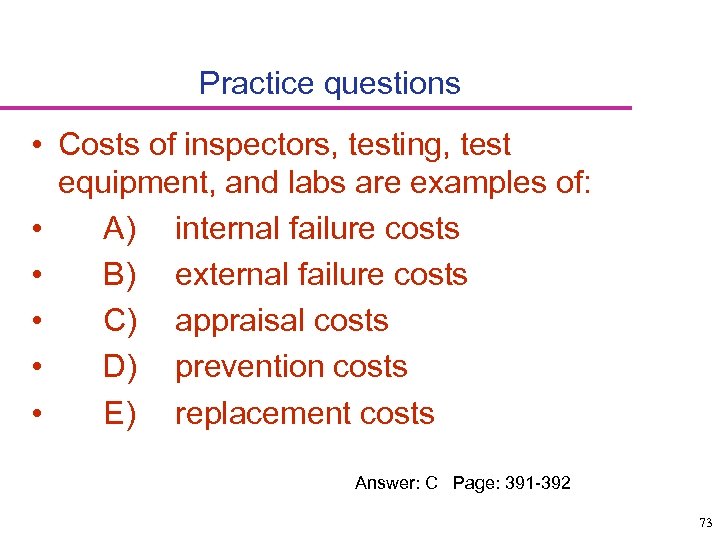 Practice questions

• Costs of inspectors, testing, test equipment, and labs are examples of:
• A) internal failure costs
• B) external failure costs
• C) appraisal costs
• D) prevention costs
• E) replacement costs

Answer: C Page: 391-392

73